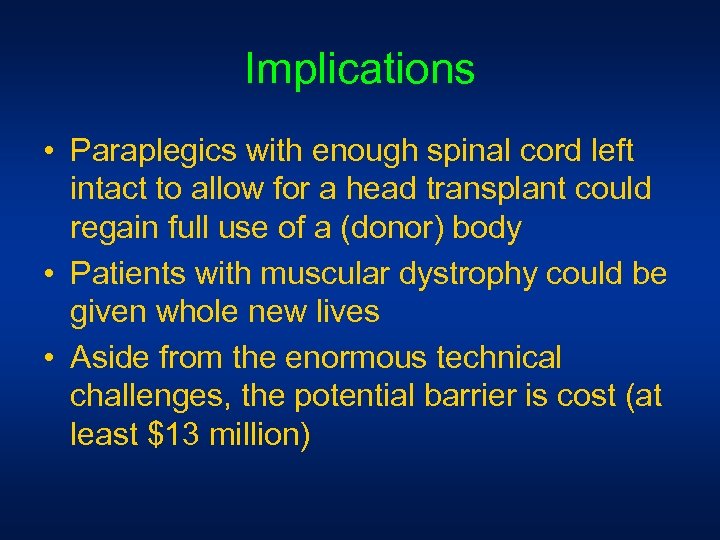 Implications

• Paraplegics with enough spinal cord left intact to allow for a head transplant could regain full use of a (donor) body
• Patients with muscular dystrophy could be given whole new lives
• Aside from the enormous technical challenges, the potential barrier is cost (at least \$13 million)